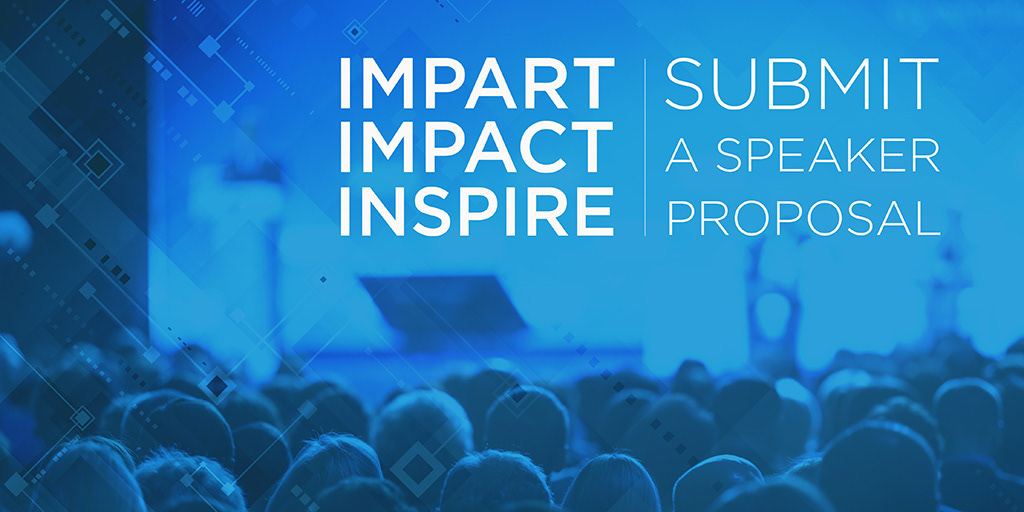 IMPART
IMPACT
INSPIRE

SUBMIT
A SPEAKER
PROPOSAL